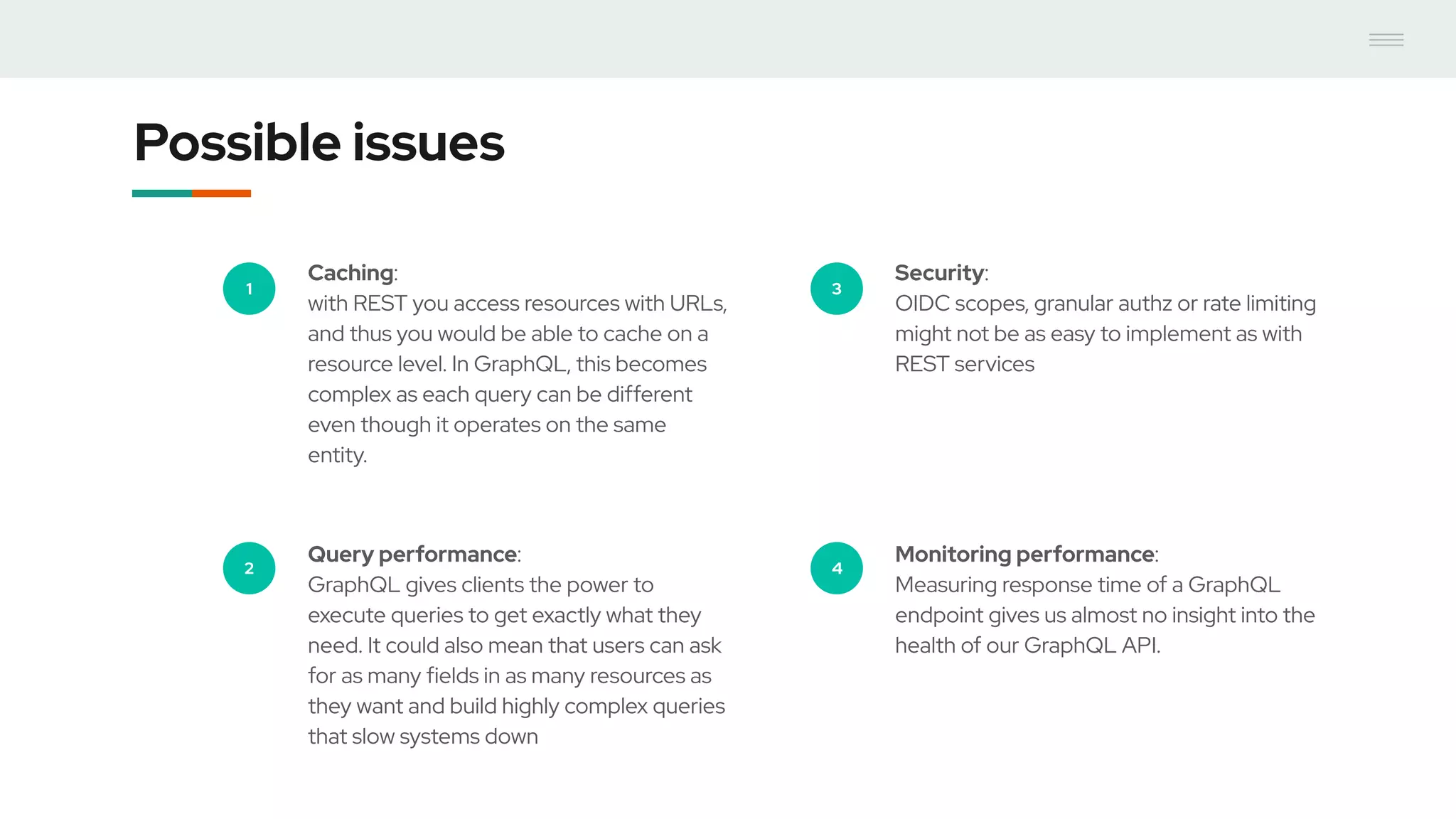 Possible issues

1

Caching:
with REST you access resources with URLs, and thus you would be able to cache on a resource level. In GraphQL, this becomes complex as each query can be different even though it operates on the same entity.

2

Query performance:
GraphQL gives clients the power to execute queries to get exactly what they need. It could also mean that users can ask for as many fields in as many resources as they want and build highly complex queries that slow systems down

3

Security:
OIDC scopes, granular authz or rate limiting might not be as easy to implement as with REST services

4

Monitoring performance:
Measuring response time of a GraphQL endpoint gives us almost no insight into the health of our GraphQL API.